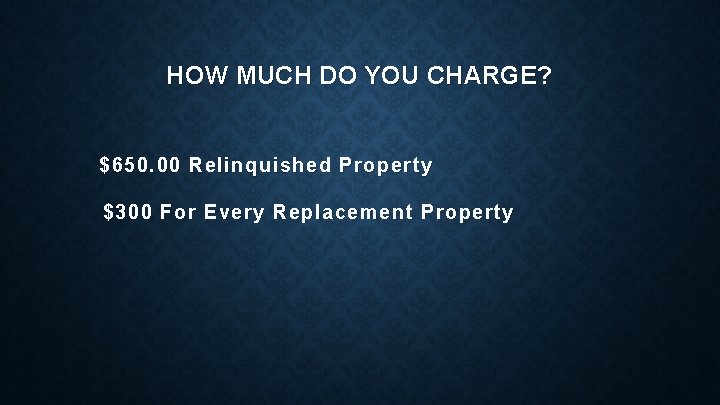 HOW MUCH DO YOU CHARGE?

\$650.00 Relinquished Property

\$300 For Every Replacement Property